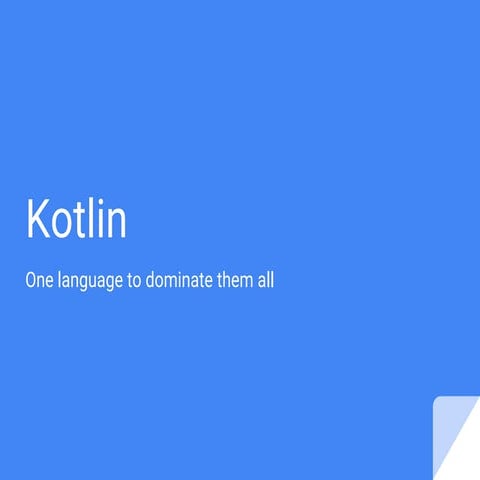 Kotlin

One language to dominate them all